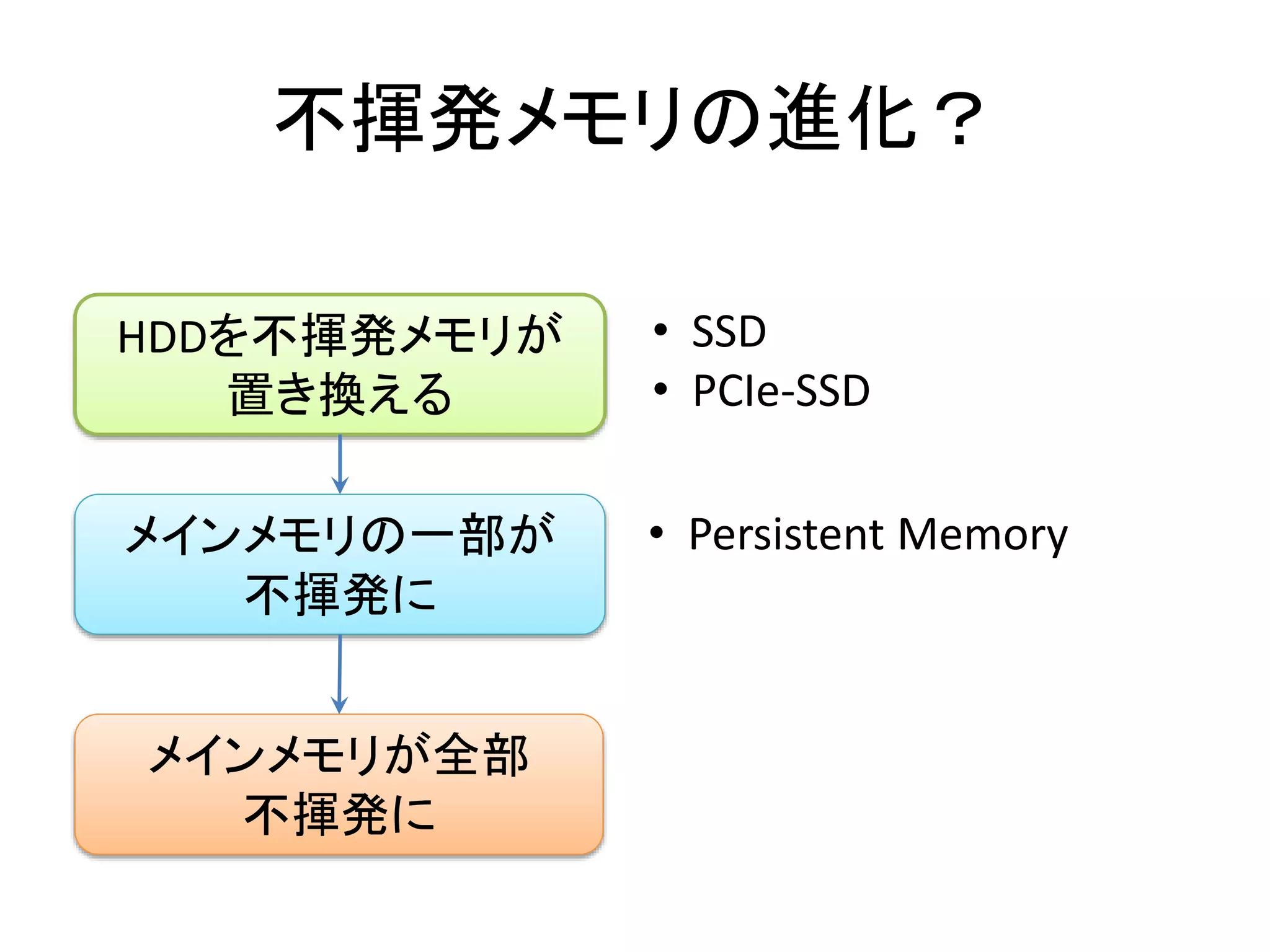 不揮発メモリの進化？

HDDを不揮発メモリが置き換える

• SSD
• PCIe-SSD

メインメモリの一部が不揮発に

• Persistent Memory

メインメモリが全部不揮発に